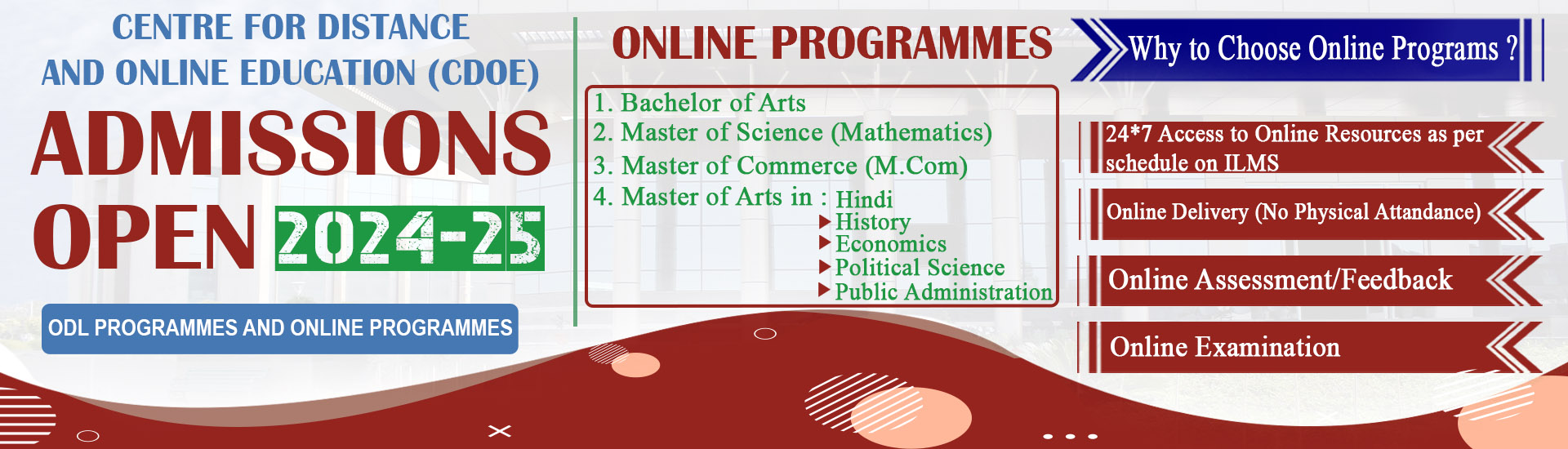 CENTRE FOR DISTANCE AND ONLINE EDUCATION (CDOE)

ADMISSIONS OPEN 2024-25

ODL PROGRAMMES AND ONLINE PROGRAMMES

ONLINE PROGRAMMES

1. Bachelor of Arts
2. Master of Science (Mathematics)
3. Master of Commerce (M.Com)
4. Master of Arts in : Hindi
History
Economics
Political Science
Public Administration

Why to Choose Online Programs ?

24*7 Access to Online Resources as per schedule on ILMS

Online Delivery (No Physical Attandance)

Online Assessment/Feedback

Online Examination